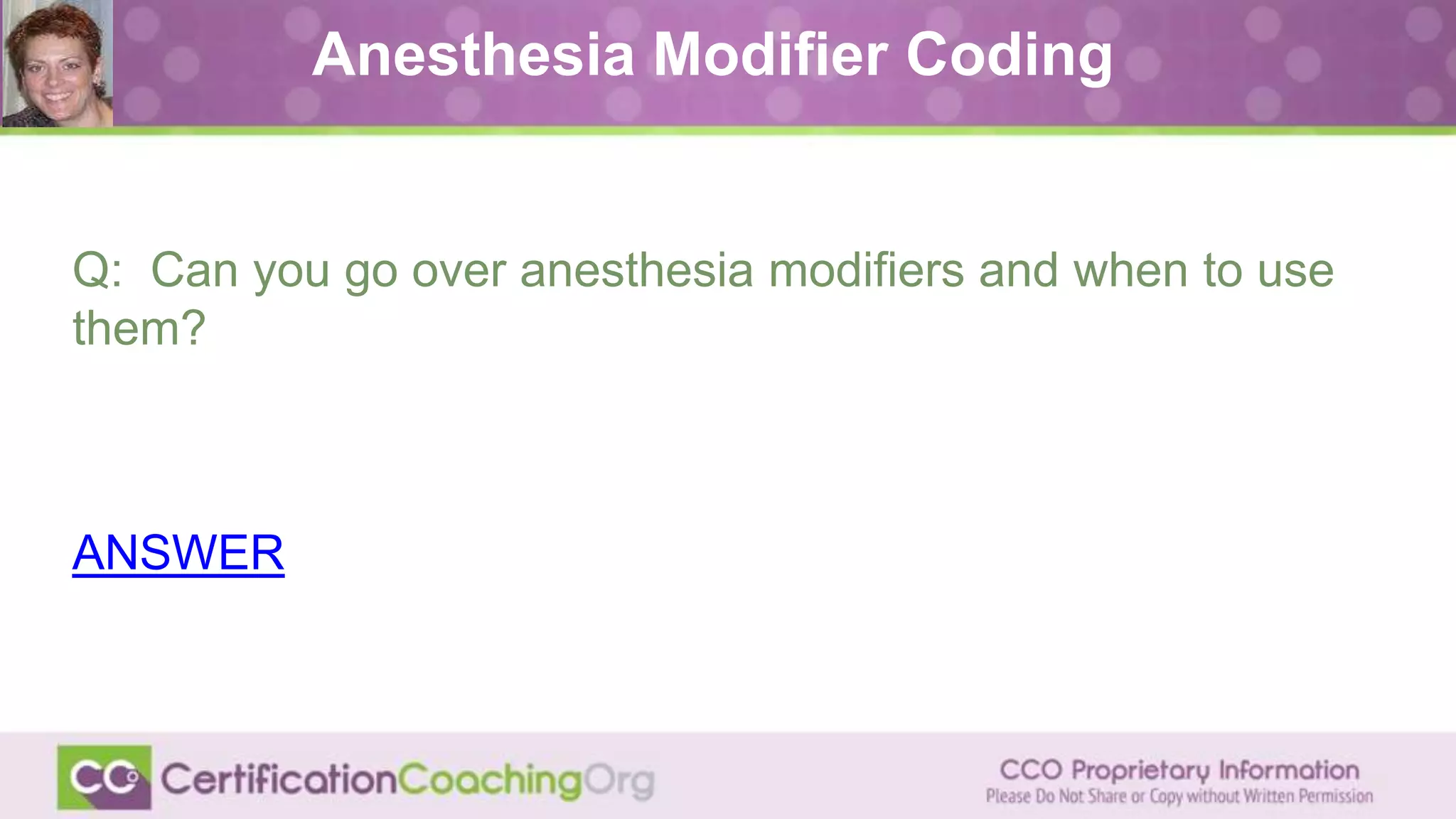 Anesthesia Modifier Coding

Q: Can you go over anesthesia modifiers and when to use them?

ANSWER

CCO CertificationCoachingOrg

CCO Proprietary Information
Please Do Not Share or Copy without Written Permission